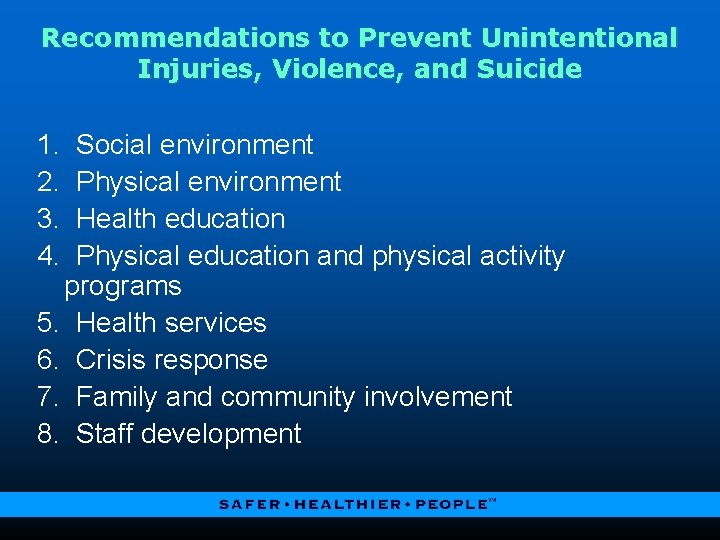 Recommendations to Prevent Unintentional Injuries, Violence, and Suicide

1. Social environment
2. Physical environment
3. Health education
4. Physical education and physical activity programs
5. Health services
6. Crisis response
7. Family and community involvement
8. Staff development

SAFER • HEALTHIER • PEOPLE™